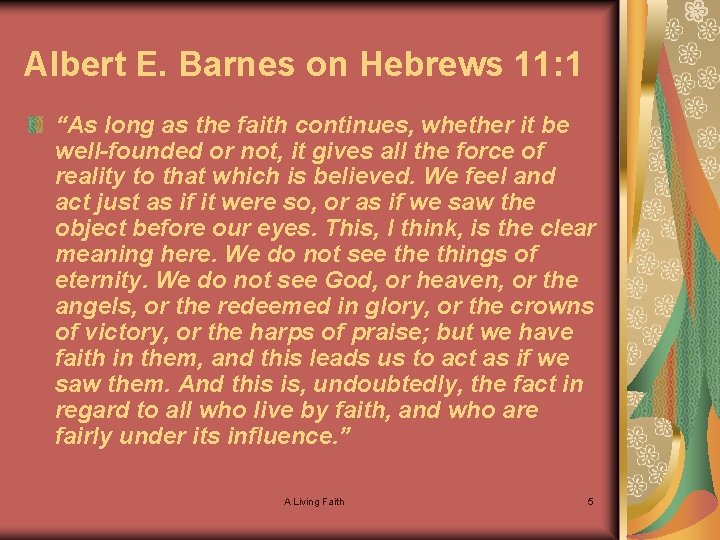 Albert E. Barnes on Hebrews 11:1

“As long as the faith continues, whether it be well-founded or not, it gives all the force of reality to that which is believed. We feel and act just as if it were so, or as if we saw the object before our eyes. This, I think, is the clear meaning here. We do not see the things of eternity. We do not see God, or heaven, or the angels, or the redeemed in glory, or the crowns of victory, or the harps of praise; but we have faith in them, and this leads us to act as if we saw them. And this is, undoubtedly, the fact in regard to all who live by faith, and who are fairly under its influence.”

A Living Faith

5